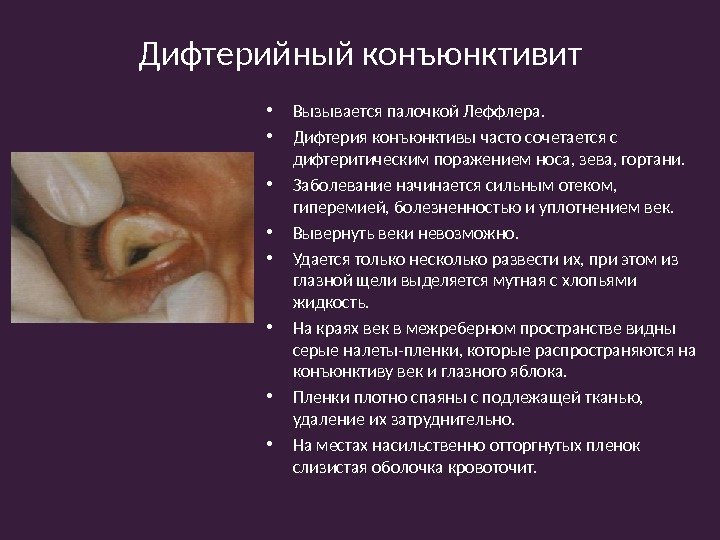 Дифтерийный конъюнктивит

• Вызывается палочкой Леффлера.
• Дифтерия конъюнктивы часто сочетается с дифтеритическим поражением носа, зева, гортани.
• Заболевание начинается сильным отеком, гиперемией, болезненностью и уплотнением век.
• Вывернуть веки невозможно.
• Удается только несколько развести их, при этом из глазной щели выделяется мутная с хлопьями жидкость.
• На краях век в межреберном пространстве видны серые налеты-пленки, которые распространяются на конъюнктиву век и глазного яблока.
• Пленки плотно спаяны с подлежащей тканью, удаление их затруднительно.
• На местах насильственно отторгнутых пленок слизистая оболочка кровоточит.